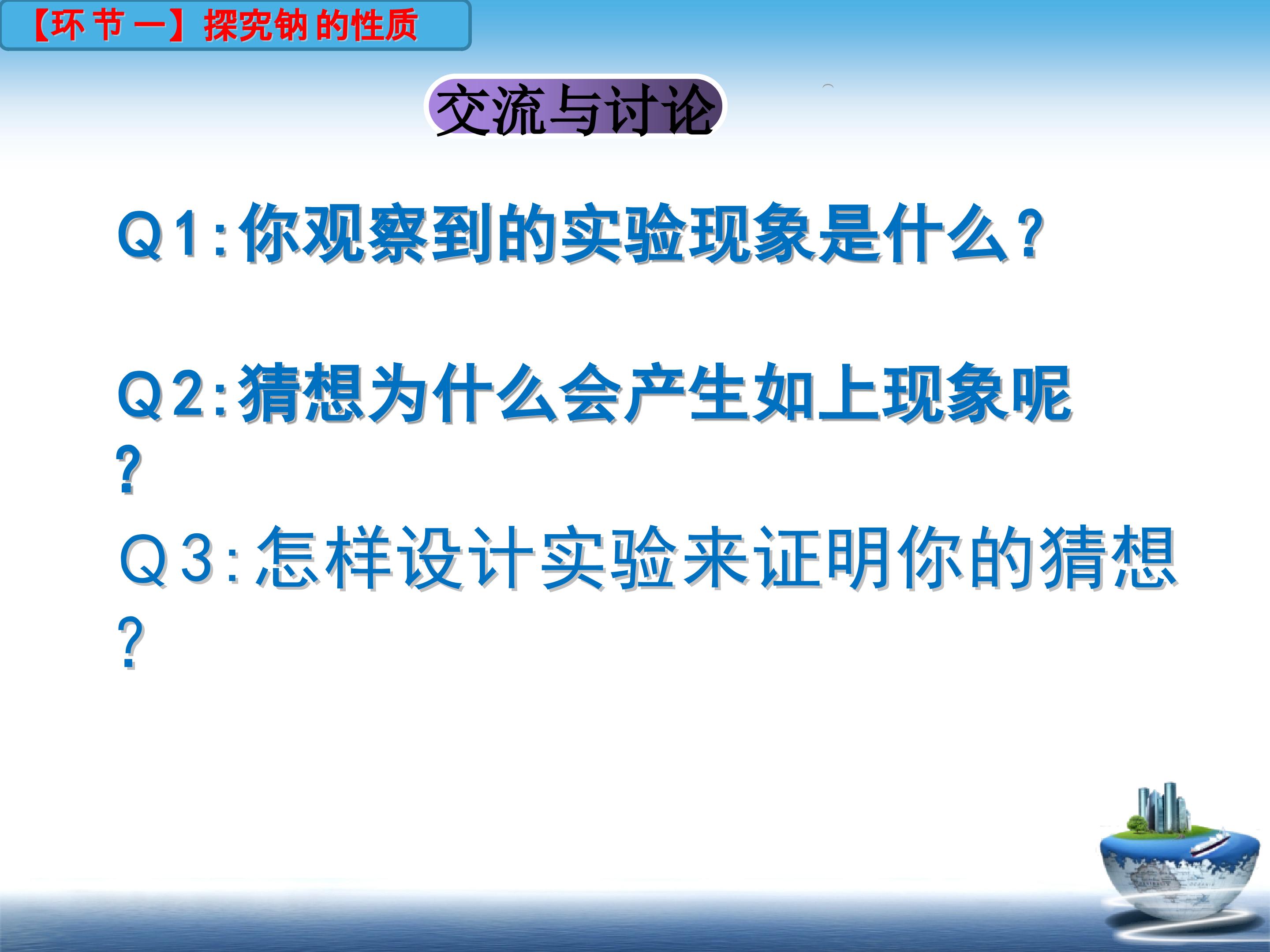 【环 节 一】探究钠 的性质

交流与讨论

Q1:你观察到的实验现象是什么?

Q2:猜想为什么会产生如上现象呢?

Q3:怎样设计实验来证明你的猜想?